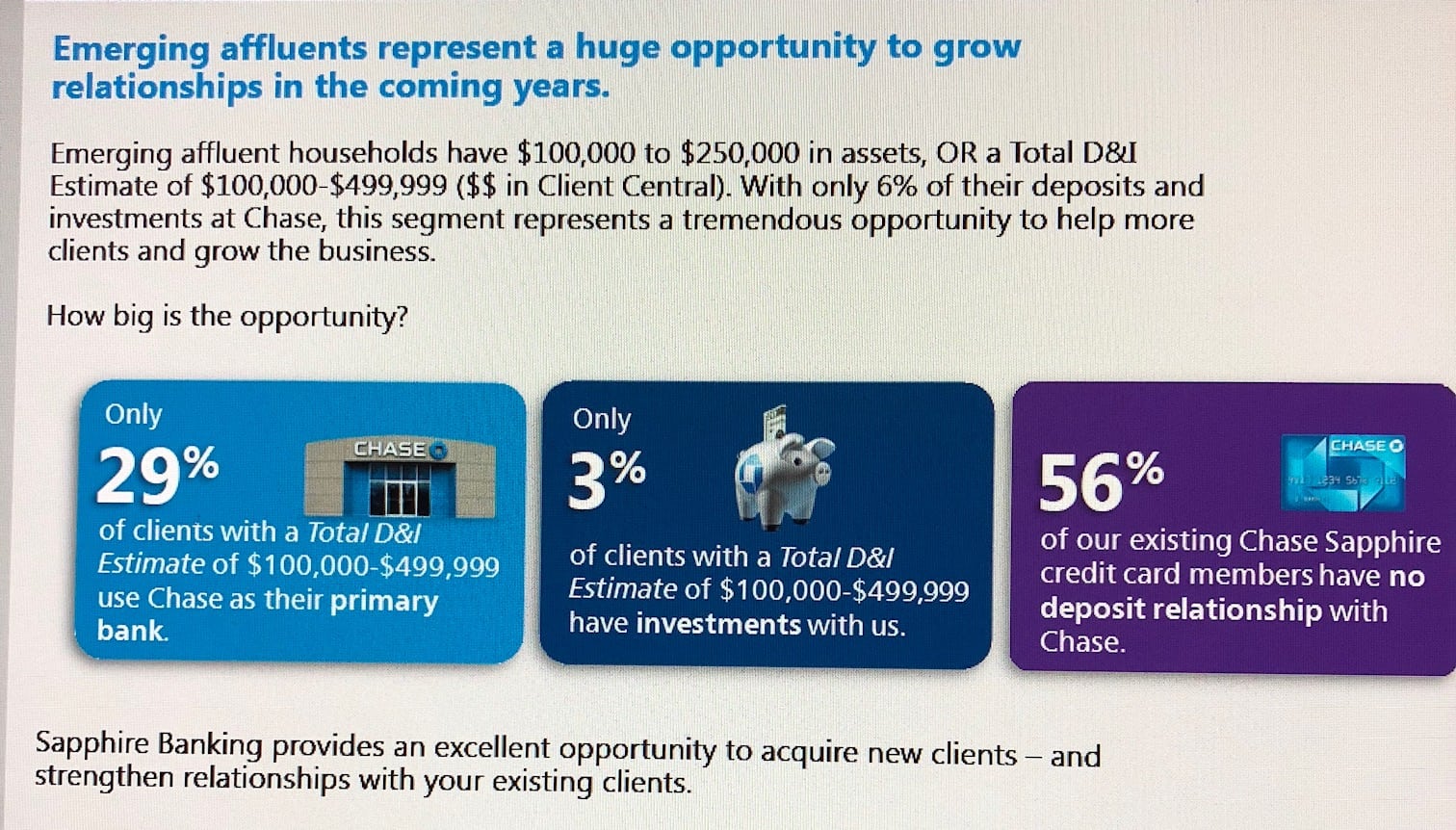 Emerging affluents represent a huge opportunity to grow relationships in the coming years.

Emerging affluent households have \$100,000 to \$250,000 in assets, OR a Total D&I Estimate of \$100,000-\$499,999 (\$\$ in Client Central). With only 6% of their deposits and investments at Chase, this segment represents a tremendous opportunity to help more clients and grow the business.

How big is the opportunity?

Only
29%
CHASE
of clients with a Total D&I Estimate of \$100,000-\$499,999 use Chase as their primary bank.

Only
3%
of clients with a Total D&I Estimate of \$100,000-\$499,999 have investments with us.

56%
CHASE
1234 5678
of our existing Chase Sapphire credit card members have no deposit relationship with Chase.

Sapphire Banking provides an excellent opportunity to acquire new clients – and strengthen relationships with your existing clients.